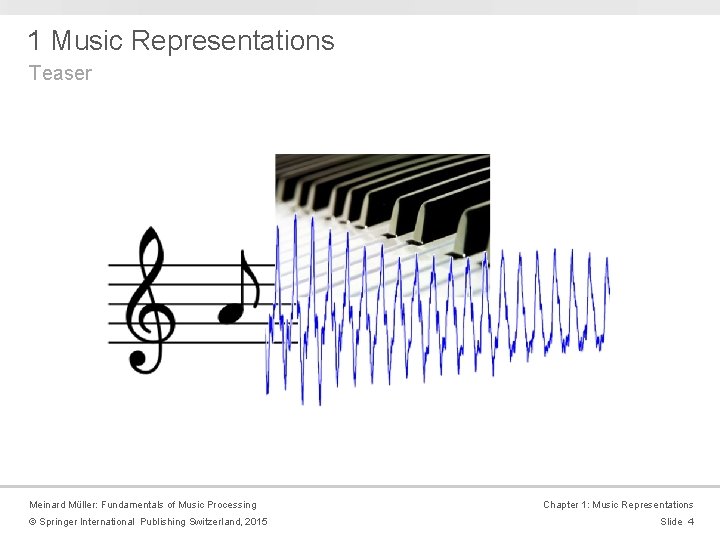 1 Music Representations
Teaser

Meinard Müller: Fundamentals of Music Processing
© Springer International Publishing Switzerland, 2015

Chapter 1: Music Representations
Slide 4